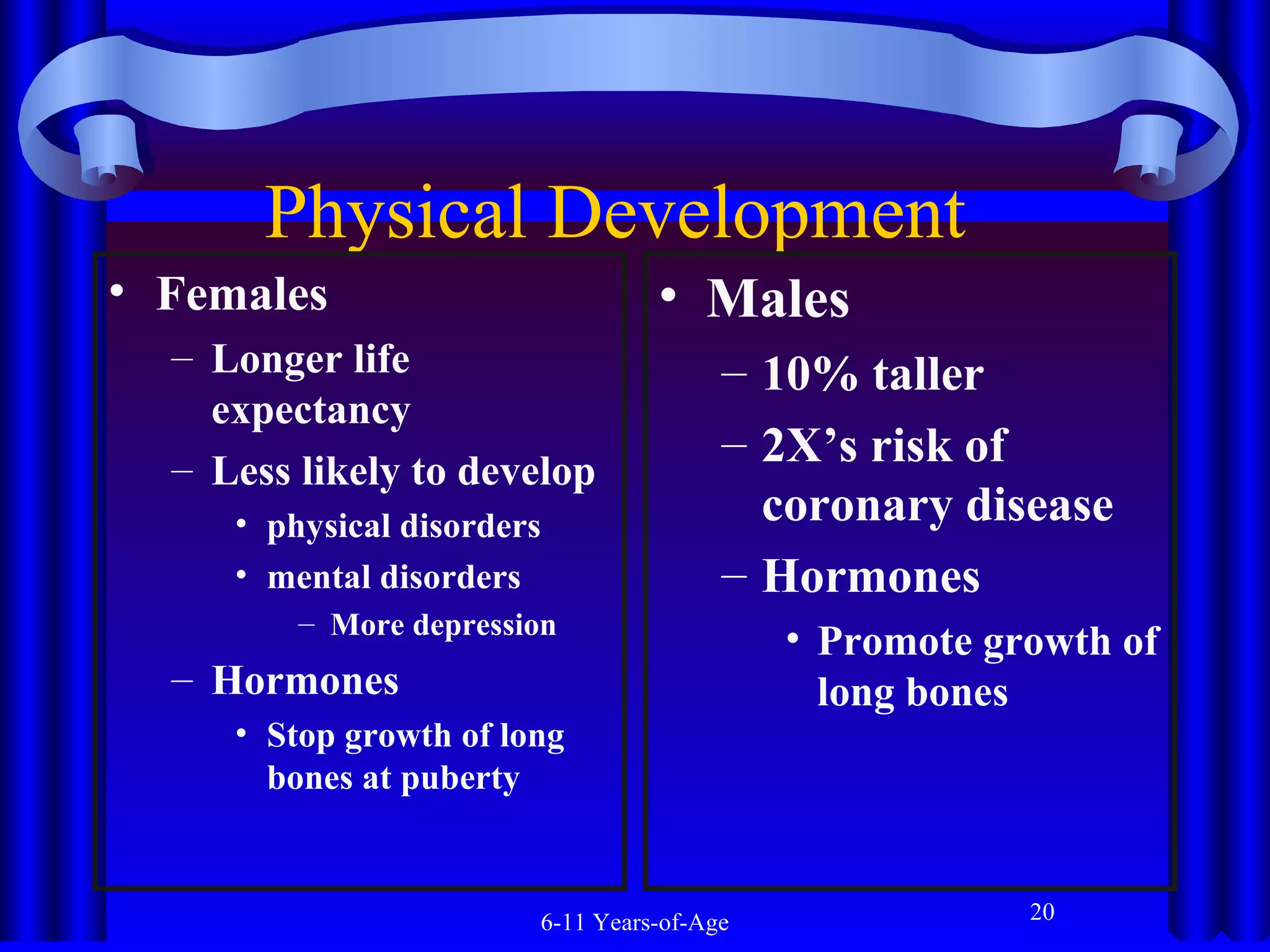 Physical Development

• Females
 – Longer life expectancy
 – Less likely to develop
  • physical disorders
  • mental disorders
   – More depression
 – Hormones
  • Stop growth of long bones at puberty

• Males
 – 10% taller
 – 2X's risk of coronary disease
 – Hormones
  • Promote growth of long bones

6-11 Years-of-Age

20